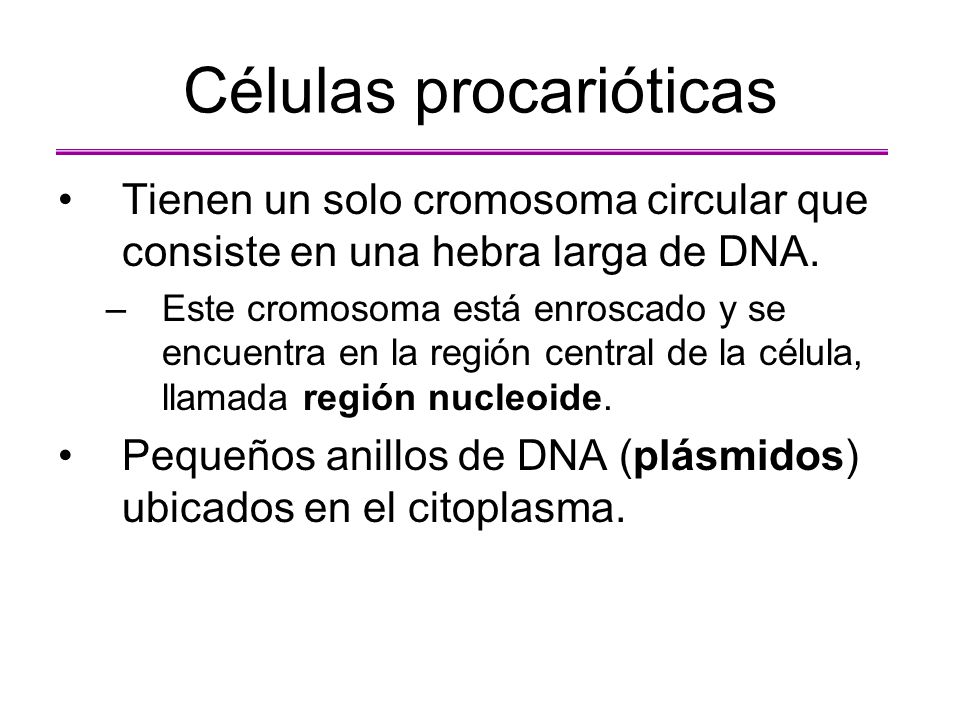 Células procarióticas

• Tienen un solo cromosoma circular que consiste en una hebra larga de DNA.
– Este cromosoma está enroscado y se encuentra en la región central de la célula, llamada región nucleoide.

• Pequeños anillos de DNA (plásmidos) ubicados en el citoplasma.